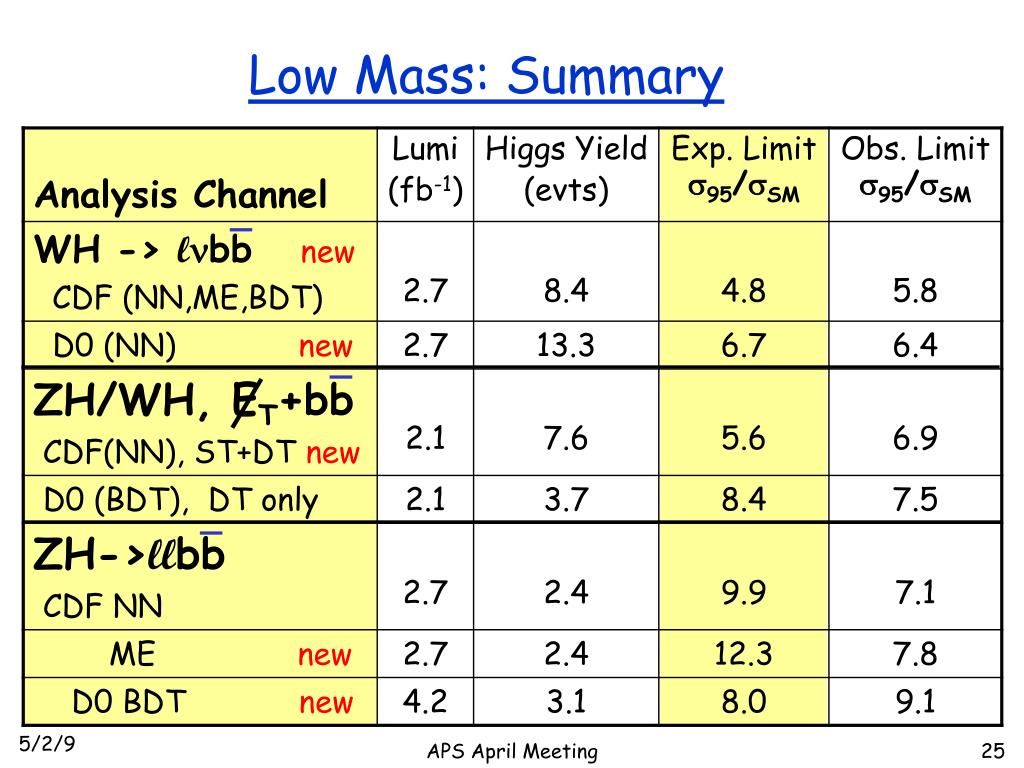 Low Mass: Summary

| Analysis Channel | Lumi (fb$^{-1}$) | Higgs Yield (evts) | Exp. Limit $\sigma_{95}/\sigma_{SM}$ | Obs. Limit $\sigma_{95}/\sigma_{SM}$ |
|---|---|---|---|---|
| WH -> $\ell\nu b\bar{b}$ new CDF (NN,ME,BDT) | 2.7 | 8.4 | 4.8 | 5.8 |
| D0 (NN) new | 2.7 | 13.3 | 6.7 | 6.4 |
| ZH/WH, $\not{E}_T$+$b\bar{b}$ CDF(NN), ST+DT new | 2.1 | 7.6 | 5.6 | 6.9 |
| D0 (BDT), DT only | 2.1 | 3.7 | 8.4 | 7.5 |
| ZH->$\ell\ell b\bar{b}$ CDF NN | 2.7 | 2.4 | 9.9 | 7.1 |
| ME new | 2.7 | 2.4 | 12.3 | 7.8 |
| D0 BDT new | 4.2 | 3.1 | 8.0 | 9.1 |

5/2/9
APS April Meeting
25